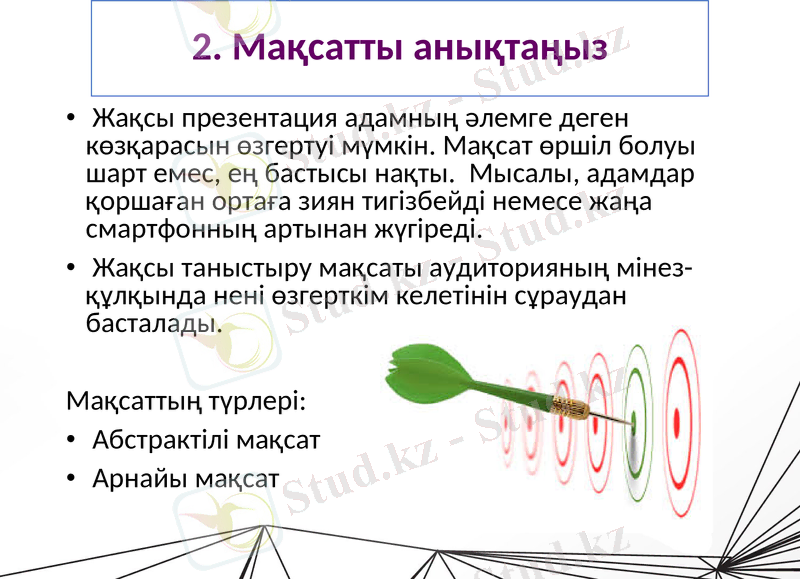 2. Мақсатты анықтаңыз

• Жақсы презентация адамның әлемге деген көзқарасын өзгертуі мүмкін. Мақсат өршіл болуы шарт емес, ең бастысы нақты. Мысалы, адамдар қоршаған ортаға зиян тигізбейді немесе жаңа смартфонның артынан жүгіреді.

• Жақсы таныстыру мақсаты аудиторияның мінез-құлқында нені өзгерткім келетінін сұраудан басталады.

Мақсаттың түрлері:

• Абстрактілі мақсат

• Арнайы мақсат

Stud.kz - Stud.kz